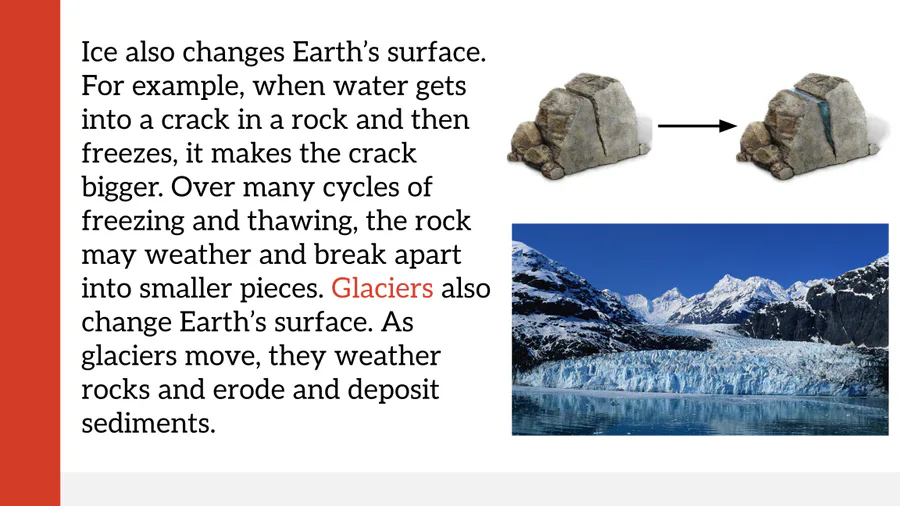 Ice also changes Earth's surface. For example, when water gets into a crack in a rock and then freezes, it makes the crack bigger. Over many cycles of freezing and thawing, the rock may weather and break apart into smaller pieces. Glaciers also change Earth's surface. As glaciers move, they weather rocks and erode and deposit sediments.